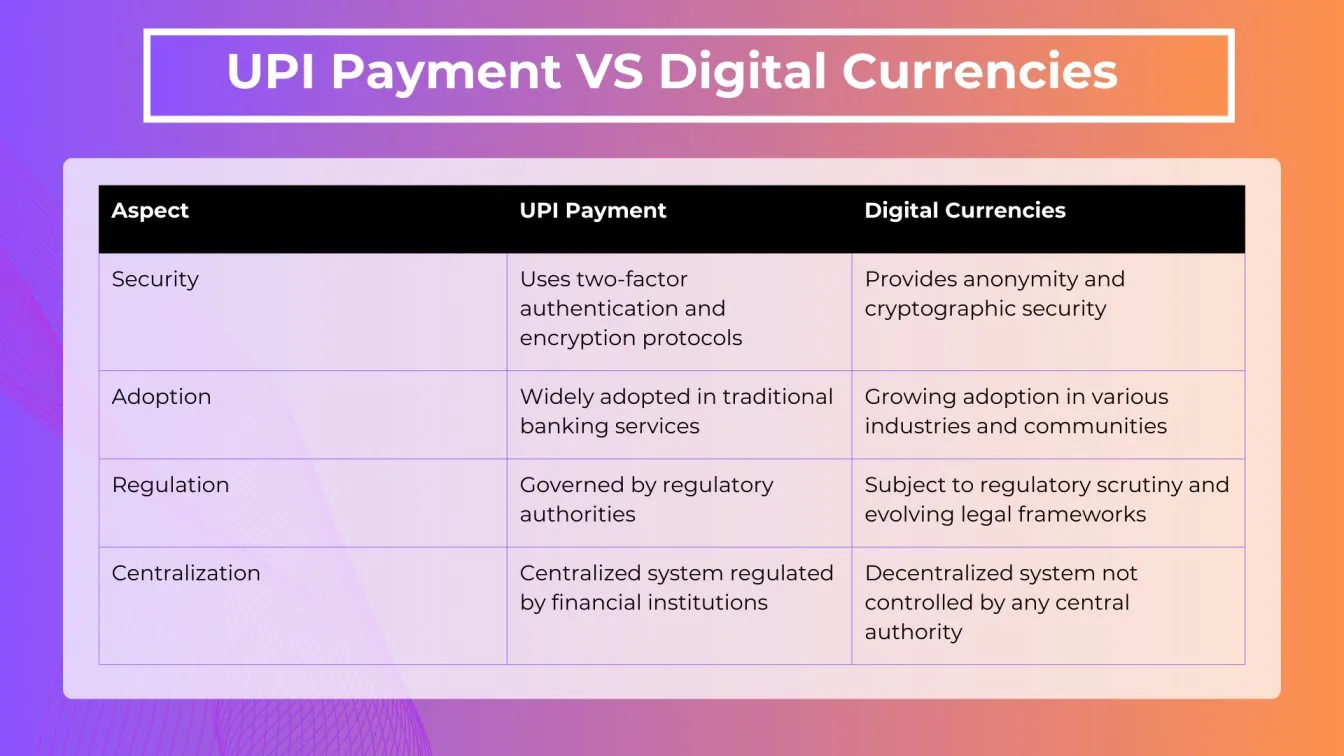 UPI Payment VS Digital Currencies

| Aspect | UPI Payment | Digital Currencies |
|---|---|---|
| Security | Uses two-factor authentication and encryption protocols | Provides anonymity and cryptographic security |
| Adoption | Widely adopted in traditional banking services | Growing adoption in various industries and communities |
| Regulation | Governed by regulatory authorities | Subject to regulatory scrutiny and evolving legal frameworks |
| Centralization | Centralized system regulated by financial institutions | Decentralized system not controlled by any central authority |